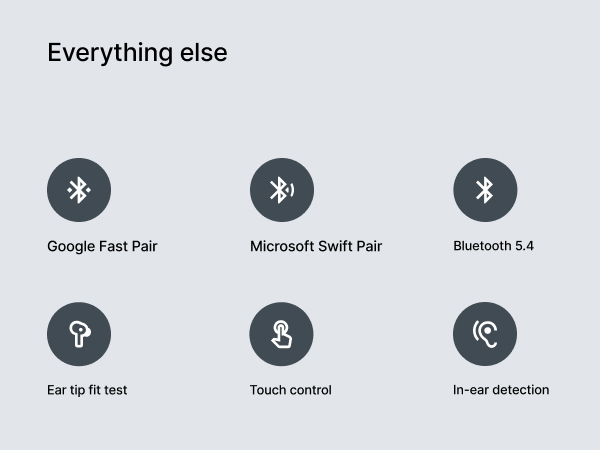 Everything else

Google Fast Pair

Microsoft Swift Pair

Bluetooth 5.4

Ear tip fit test

Touch control

In-ear detection